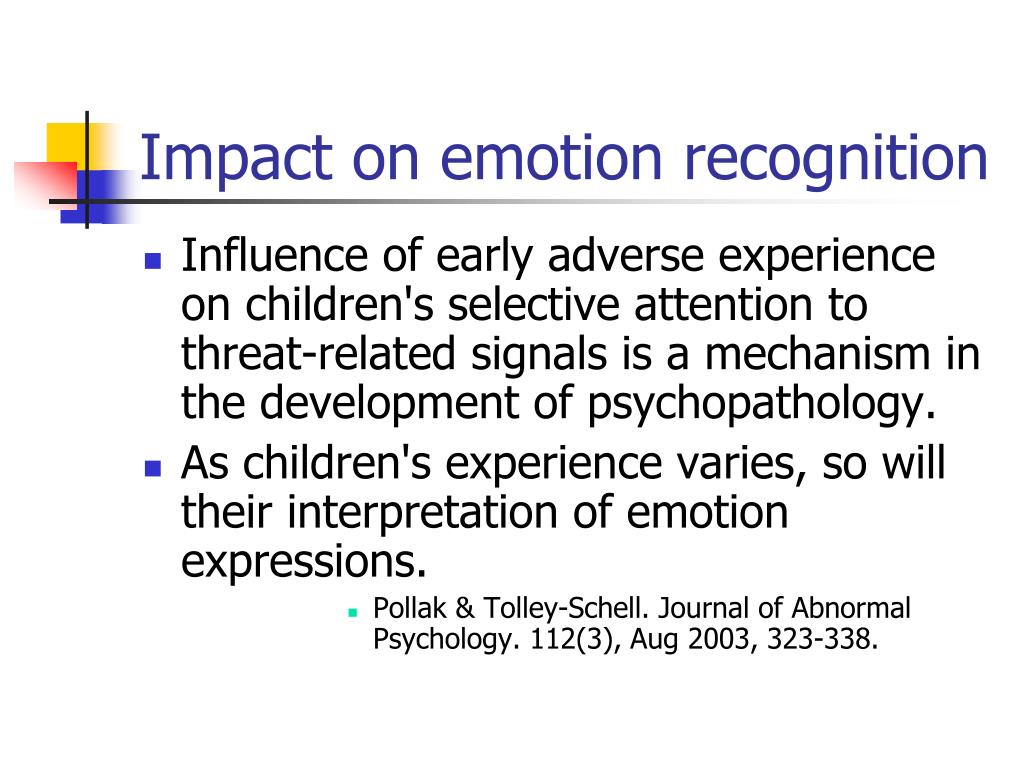 Impact on emotion recognition

- Influence of early adverse experience on children's selective attention to threat-related signals is a mechanism in the development of psychopathology.
- As children's experience varies, so will their interpretation of emotion expressions.
  - Pollak & Tolley-Schell. Journal of Abnormal Psychology. 112(3), Aug 2003, 323-338.